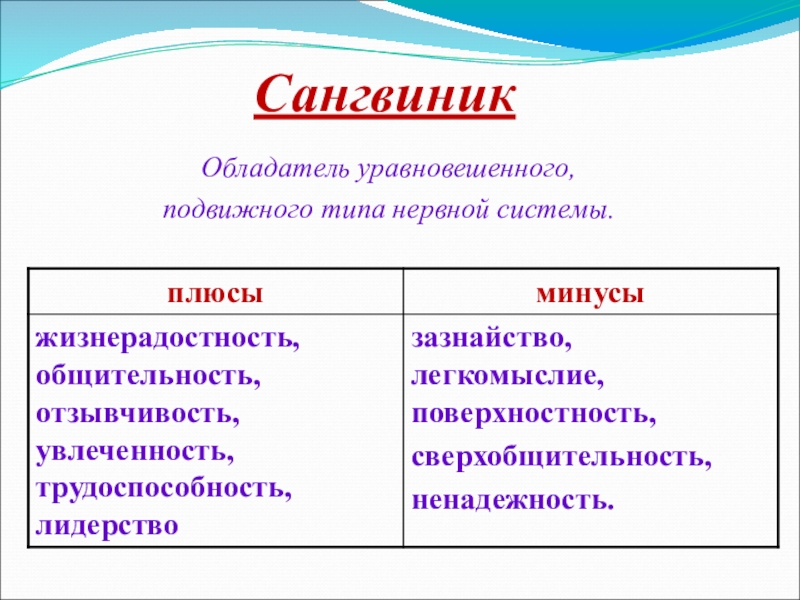 Сангвиник

Обладатель уравновешенного, подвижного типа нервной системы.

| плюсы | минусы |
|---|---|
| жизнерадостность, общительность, отзывчивость, увлеченность, трудоспособность, лидерство | зазнайство, легкомыслие, поверхностность, сверхобщительность, ненадежность. |